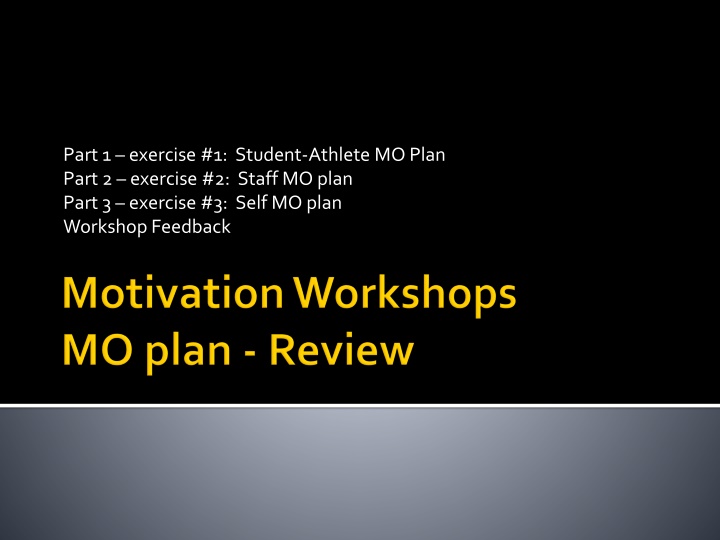 Part 1 – exercise #1: Student-Athlete MO Plan
Part 2 – exercise #2: Staff MO plan
Part 3 – exercise #3: Self MO plan
Workshop Feedback

Motivation Workshops
MO plan - Review